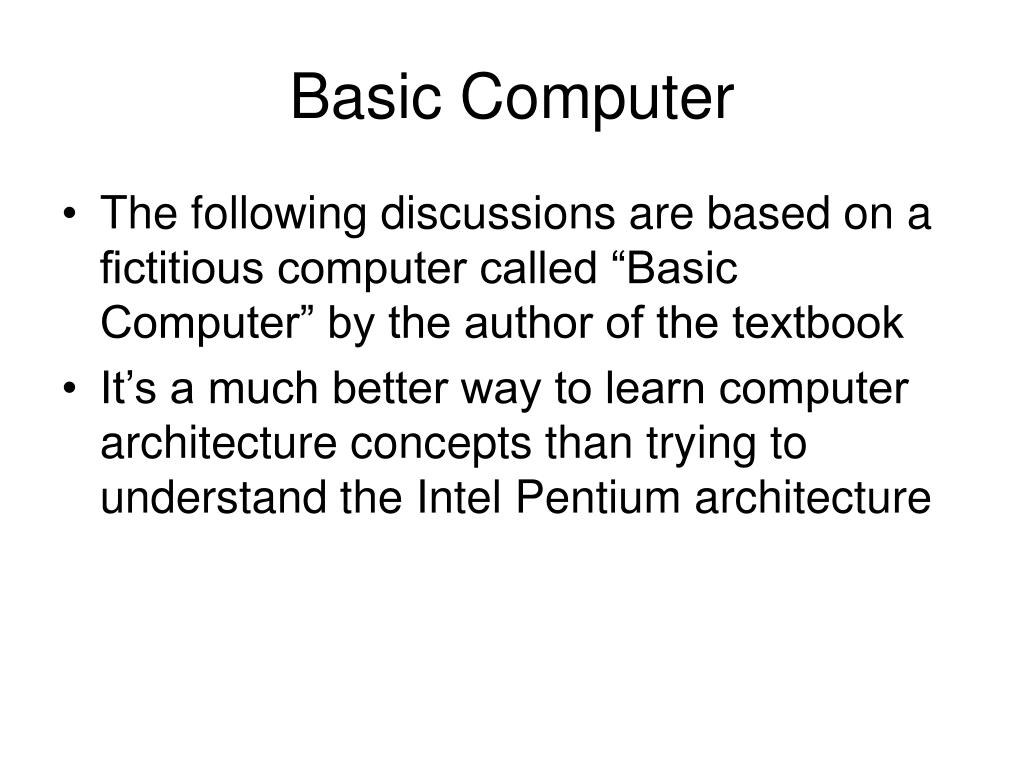 Basic Computer

• The following discussions are based on a fictitious computer called “Basic Computer” by the author of the textbook
• It’s a much better way to learn computer architecture concepts than trying to understand the Intel Pentium architecture